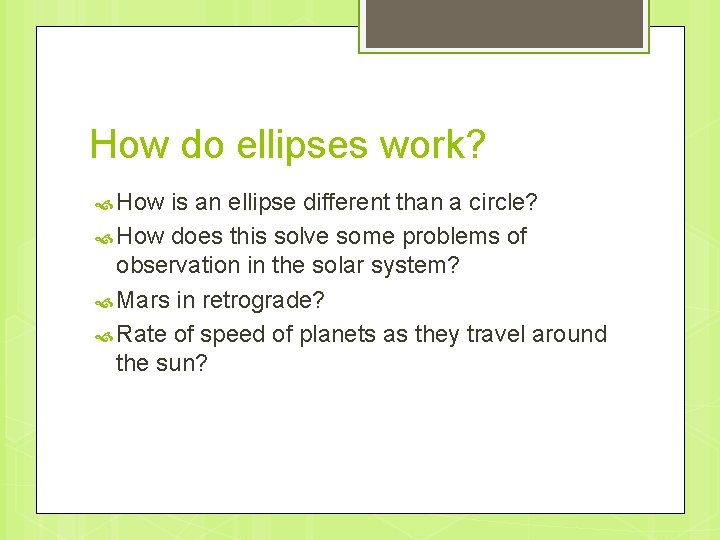 How do ellipses work?

How is an ellipse different than a circle?

How does this solve some problems of observation in the solar system?

Mars in retrograde?

Rate of speed of planets as they travel around the sun?